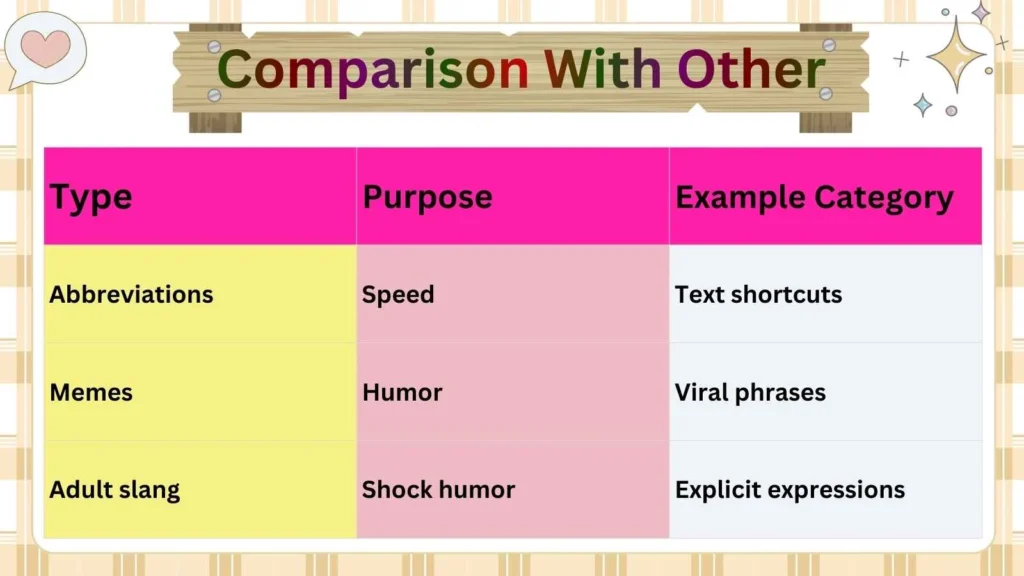 Comparison With Other

| Type | Purpose | Example Category |
|---|---|---|
| Abbreviations | Speed | Text shortcuts |
| Memes | Humor | Viral phrases |
| Adult slang | Shock humor | Explicit expressions |